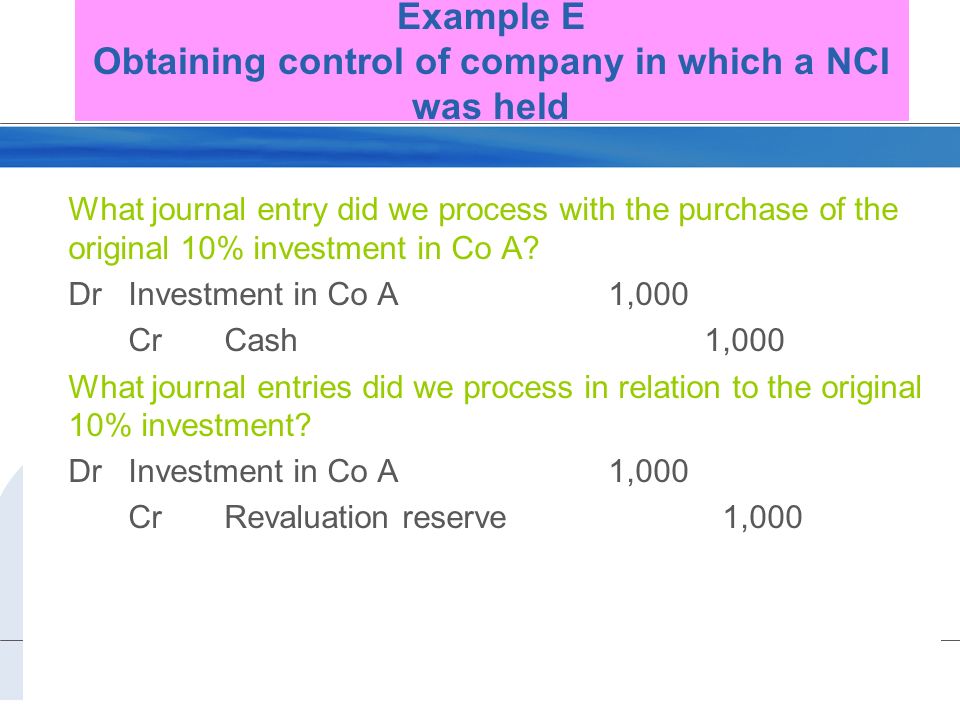 Example E
Obtaining control of company in which a NCI was held

What journal entry did we process with the purchase of the original 10% investment in Co A?

Dr Investment in Co A 1,000
Cr Cash 1,000

What journal entries did we process in relation to the original 10% investment?

Dr Investment in Co A 1,000
Cr Revaluation reserve 1,000